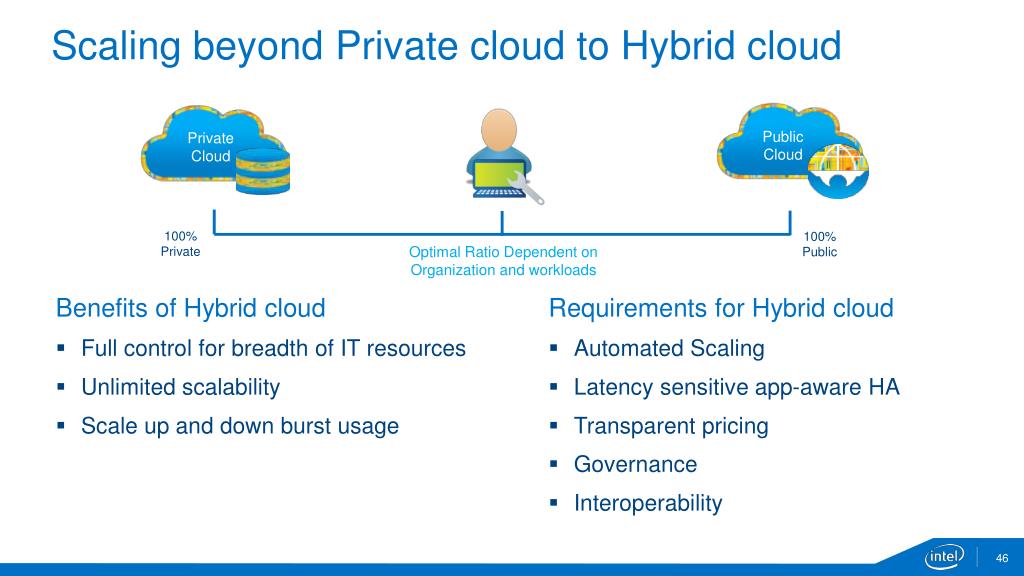 Scaling beyond Private cloud to Hybrid cloud

Private Cloud

Public Cloud

100% Private

Optimal Ratio Dependent on Organization and workloads

100% Public

Benefits of Hybrid cloud
▪ Full control for breadth of IT resources
▪ Unlimited scalability
▪ Scale up and down burst usage

Requirements for Hybrid cloud
▪ Automated Scaling
▪ Latency sensitive app-aware HA
▪ Transparent pricing
▪ Governance
▪ Interoperability

intel

46